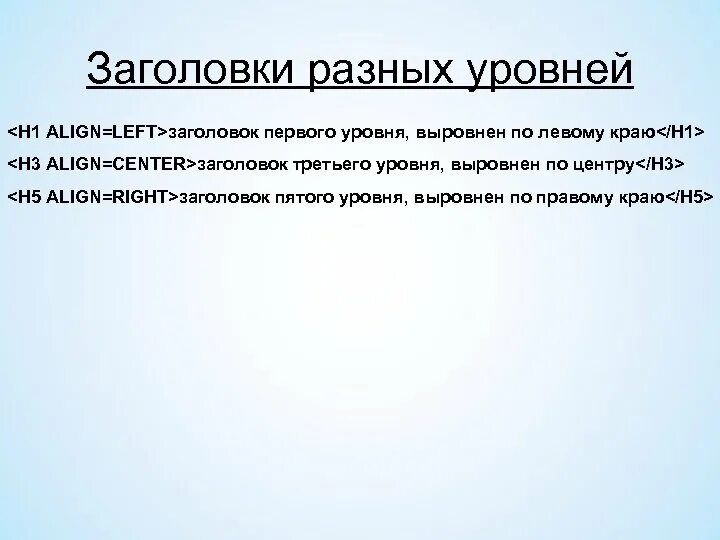 Заголовки разных уровней

<H1 ALIGN=LEFT>заголовок первого уровня, выровнен по левому краю</H1>

<H3 ALIGN=CENTER>заголовок третьего уровня, выровнен по центру</H3>

<H5 ALIGN=RIGHT>заголовок пятого уровня, выровнен по правому краю</H5>